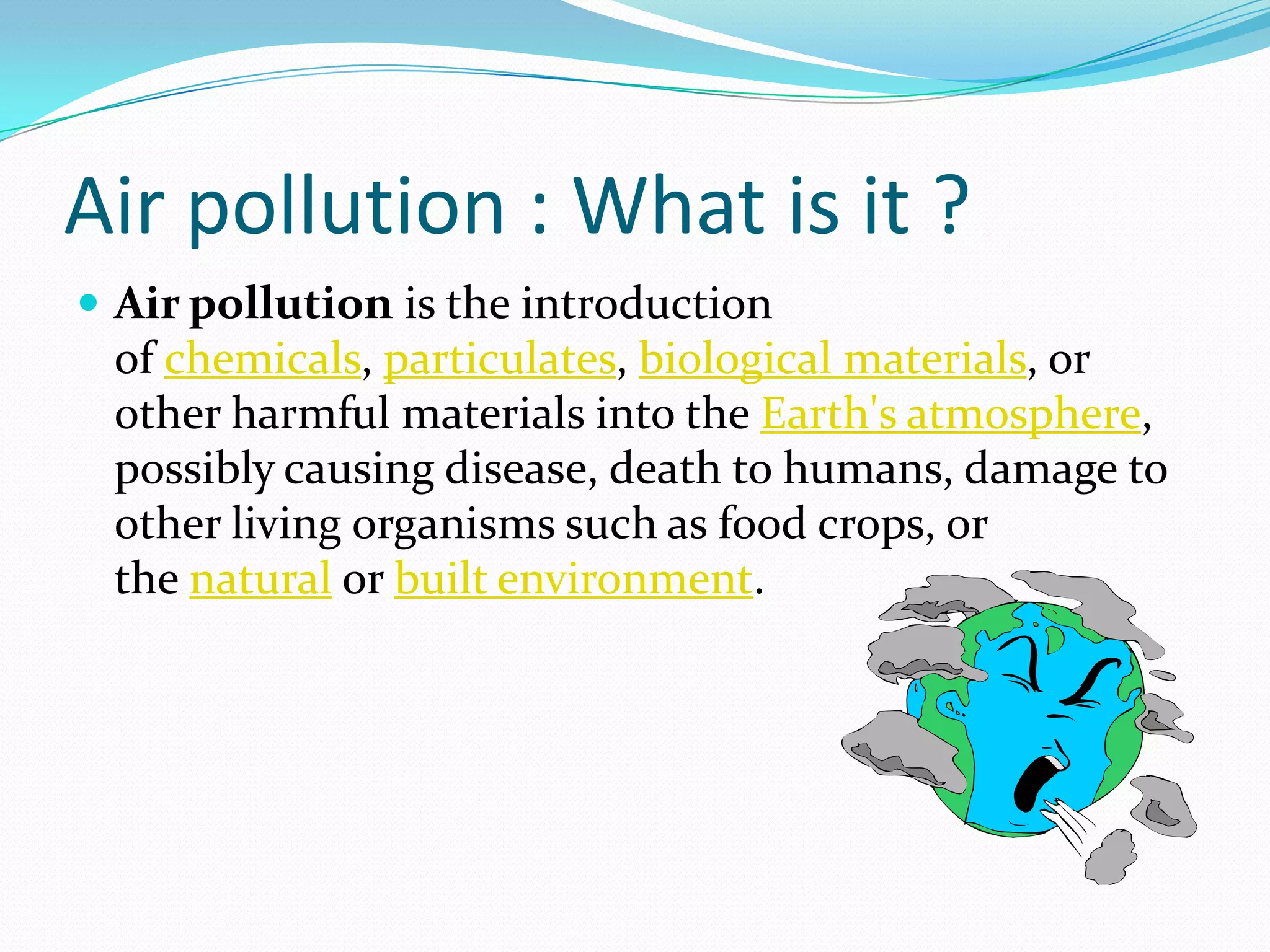 Air pollution : What is it ?

Air pollution is the introduction of chemicals, particulates, biological materials, or other harmful materials into the Earth's atmosphere, possibly causing disease, death to humans, damage to other living organisms such as food crops, or the natural or built environment.